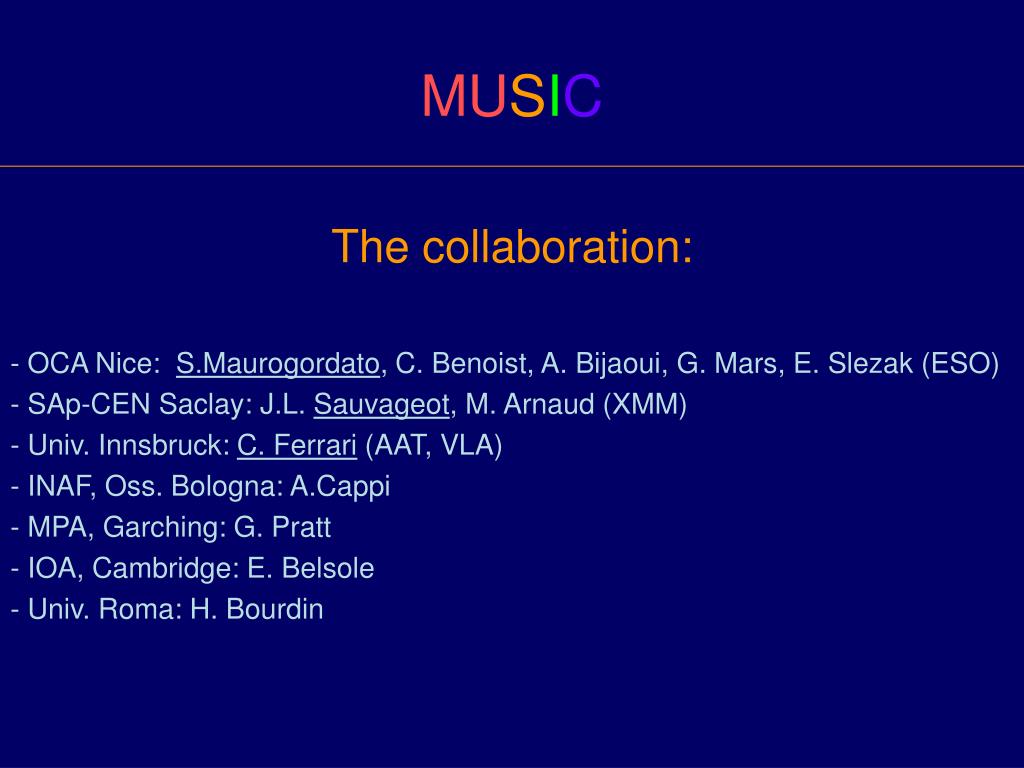 MUSIC

The collaboration:

- OCA Nice: S.Maurogordato, C. Benoist, A. Bijaoui, G. Mars, E. Slezak (ESO)
- SAp-CEN Saclay: J.L. Sauvageot, M. Arnaud (XMM)
- Univ. Innsbruck: C. Ferrari (AAT, VLA)
- INAF, Oss. Bologna: A.Cappi
- MPA, Garching: G. Pratt
- IOA, Cambridge: E. Belsole
- Univ. Roma: H. Bourdin